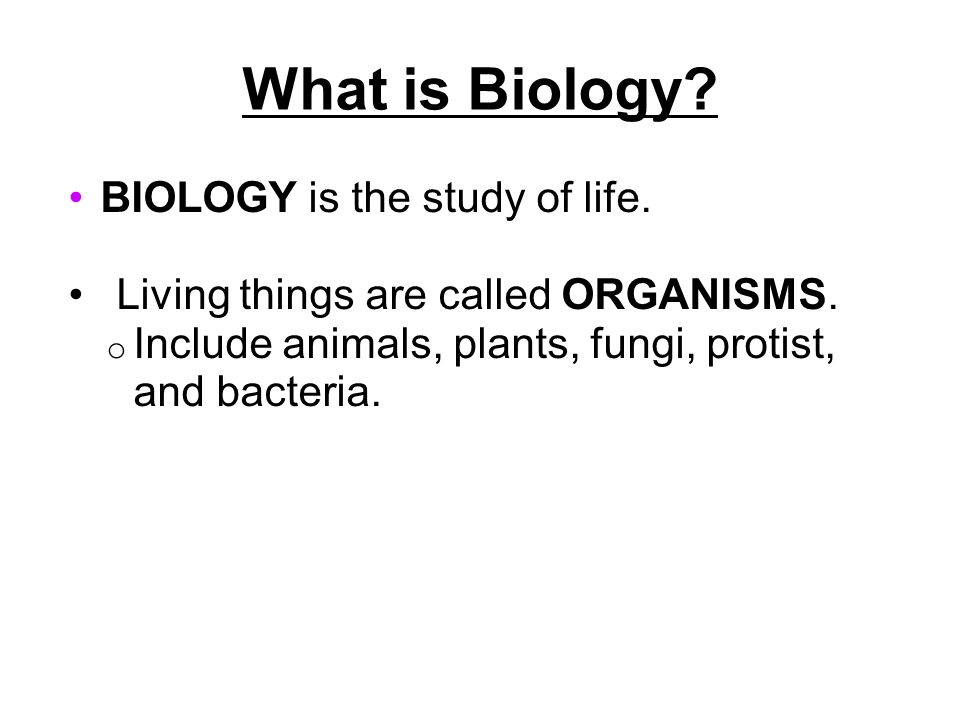 What is Biology?

• BIOLOGY is the study of life.

• Living things are called ORGANISMS.
o Include animals, plants, fungi, protist, and bacteria.